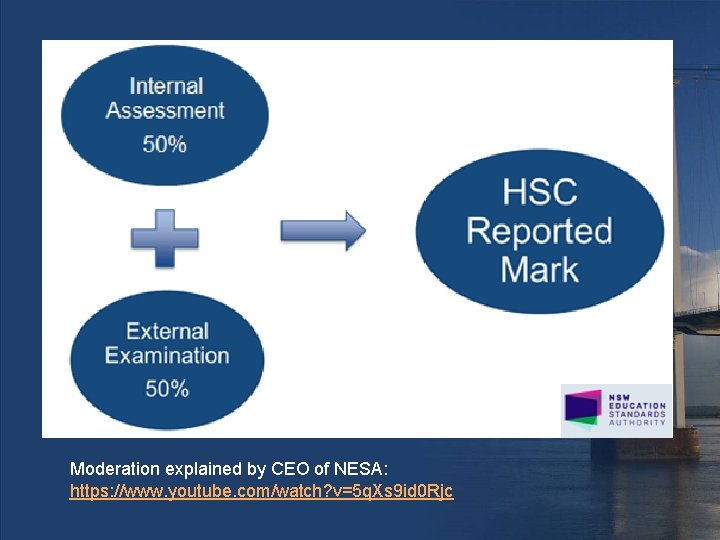 Internal Assessment 50%

External Examination 50%

HSC Reported Mark

NSW EDUCATION STANDARDS AUTHORITY

Moderation explained by CEO of NESA:
https://www.youtube.com/watch?v=5qXs9id0Rjc